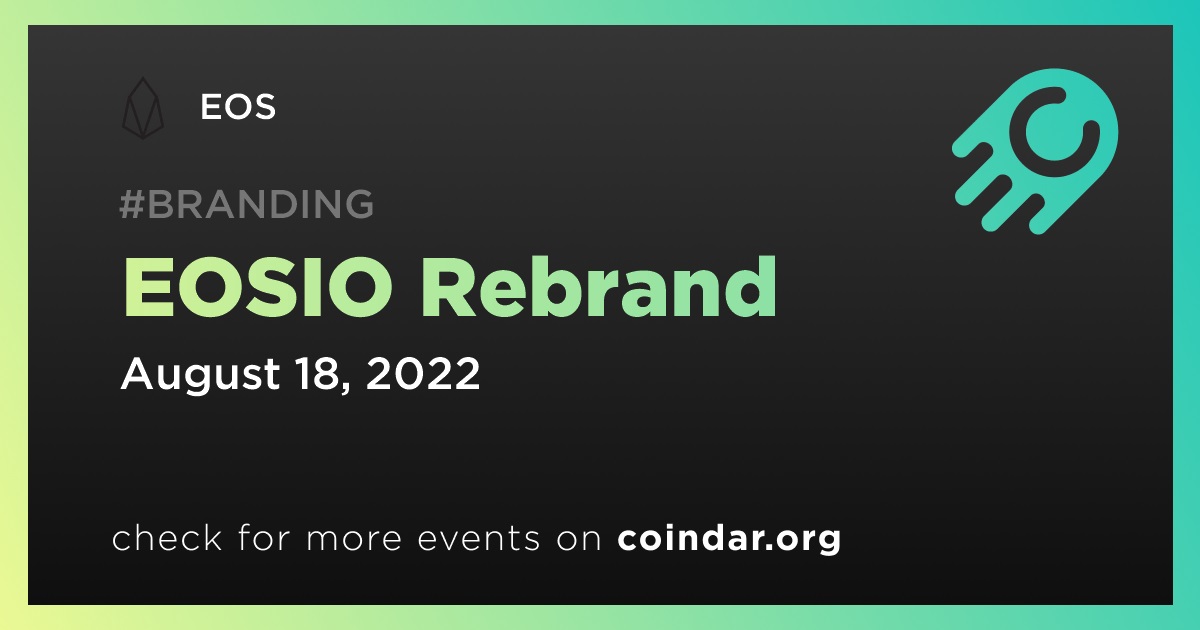 EOS

#BRANDING

EOSIO Rebrand

August 18, 2022

check for more events on coindar.org